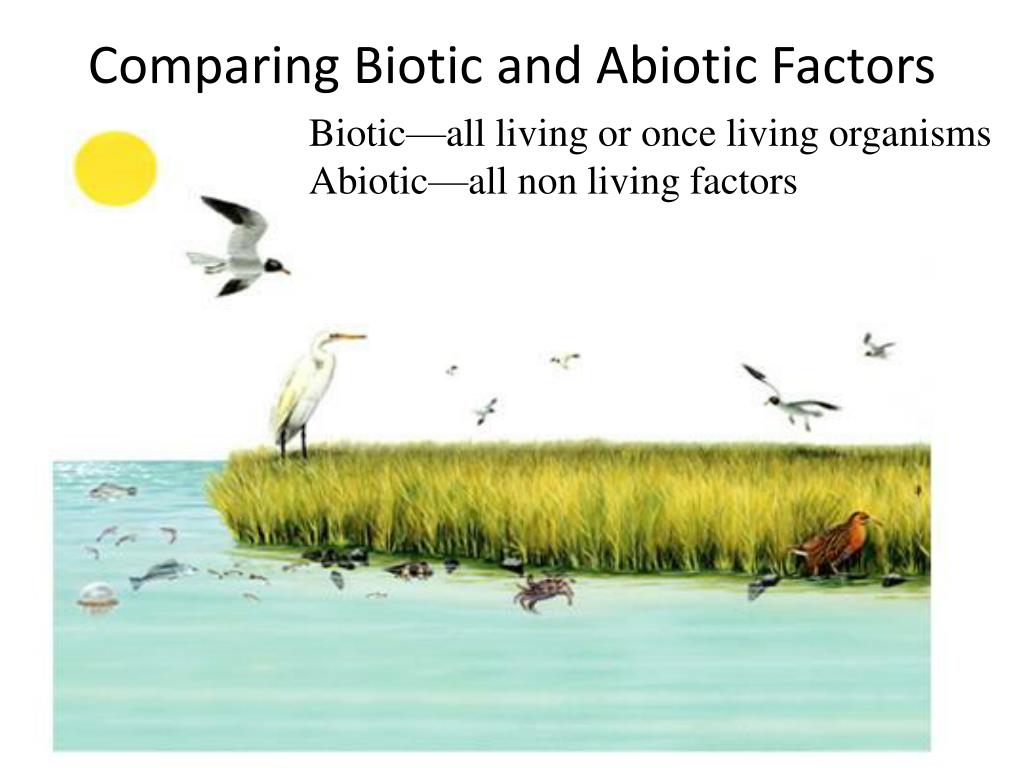 Comparing Biotic and Abiotic Factors

Biotic—all living or once living organisms
Abiotic—all non living factors